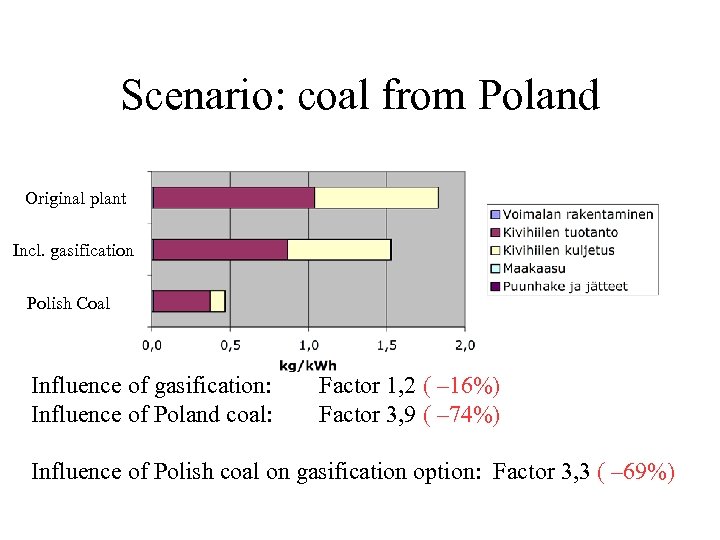 Scenario: coal from Poland

Original plant
Incl. gasification
Polish Coal

0,0 0,5 1,0 1,5 2,0
kg/kWh

Voimalan rakentaminen
Kivihiilen tuotanto
Kivihiilen kuljetus
Maakaasu
Puunhake ja jätteet

Influence of gasification: Factor 1,2 ( –16%)
Influence of Poland coal: Factor 3,9 ( –74%)

Influence of Polish coal on gasification option: Factor 3,3 ( –69%)